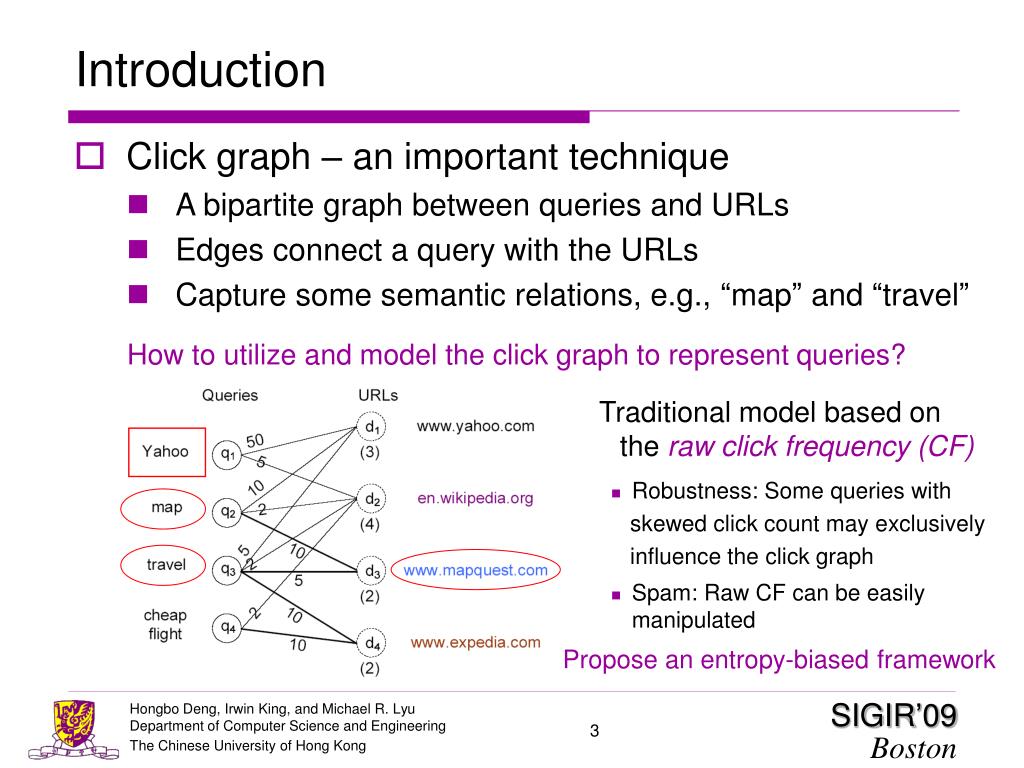 Introduction

Click graph – an important technique

A bipartite graph between queries and URLs

Edges connect a query with the URLs

Capture some semantic relations, e.g., “map” and “travel”

How to utilize and model the click graph to represent queries?

Queries

URLs

Yahoo

map

travel

cheap flight

$q_1$

$q_2$

$q_3$

$q_4$

50

5

10

2

5

2

10

5

2

10

10

$d_1$ (3)

$d_2$ (4)

$d_3$ (2)

$d_4$ (2)

www.yahoo.com

en.wikipedia.org

www.mapquest.com

www.expedia.com

Traditional model based on the raw click frequency (CF)

Robustness: Some queries with skewed click count may exclusively influence the click graph

Spam: Raw CF can be easily manipulated

Propose an entropy-biased framework

Hongbo Deng, Irwin King, and Michael R. Lyu
Department of Computer Science and Engineering
The Chinese University of Hong Kong

3

SIGIR’09
Boston